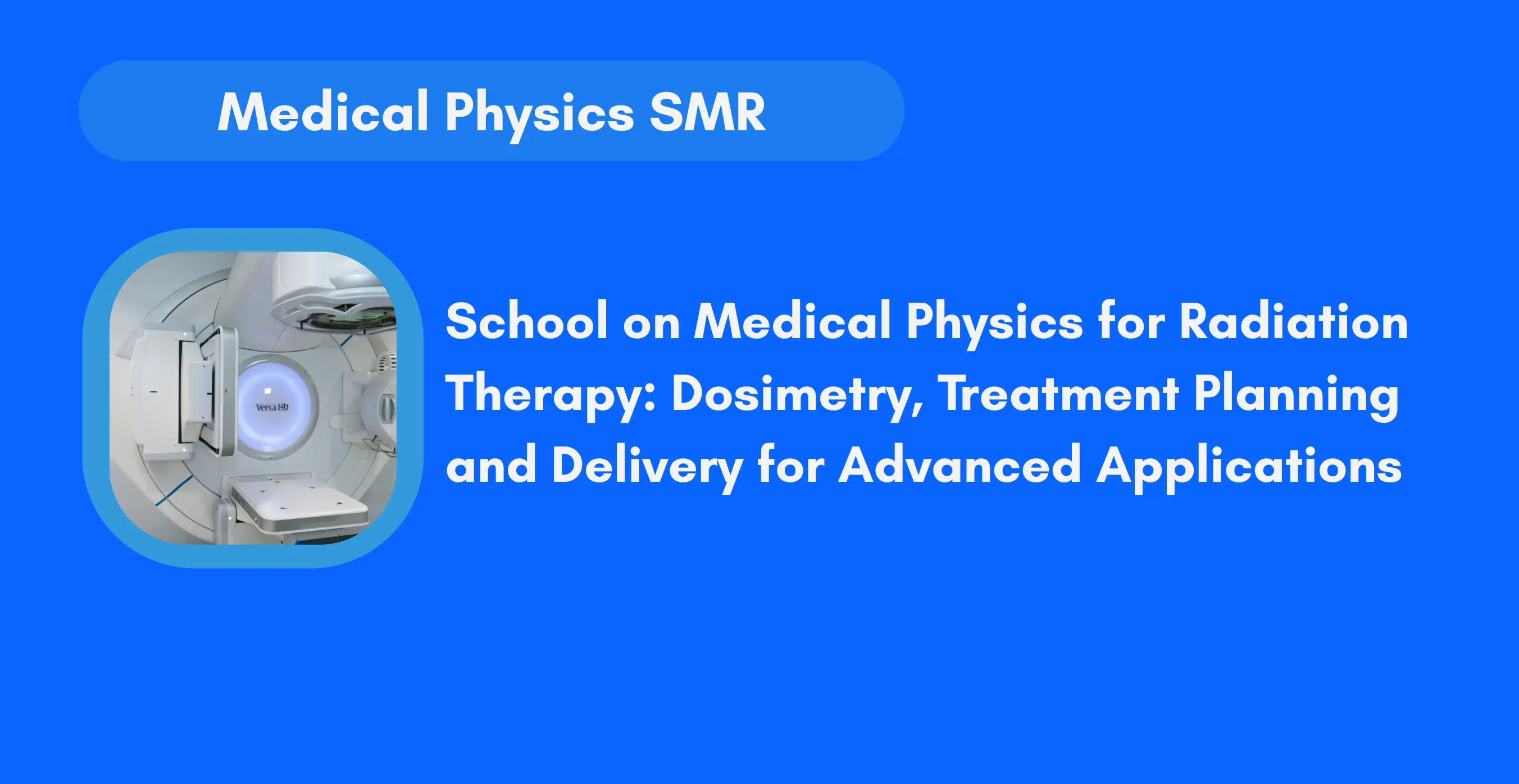 Medical Physics SMR

Versa HD

School on Medical Physics for Radiation Therapy: Dosimetry, Treatment Planning and Delivery for Advanced Applications